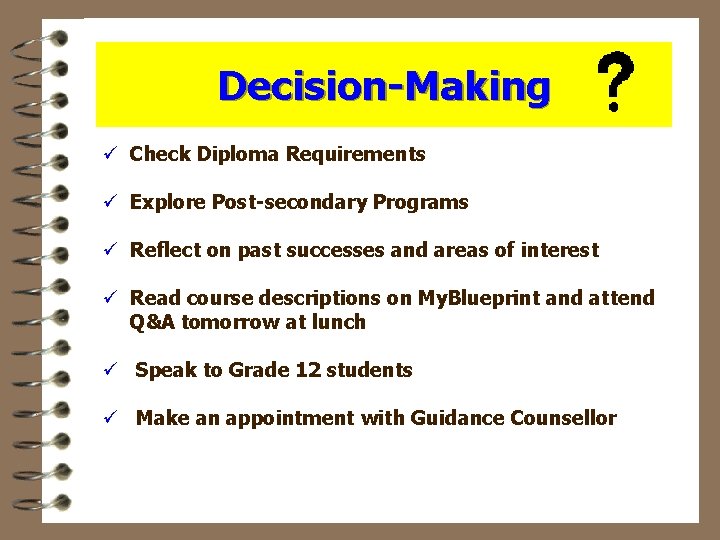 Decision-Making ?

✓ Check Diploma Requirements

✓ Explore Post-secondary Programs

✓ Reflect on past successes and areas of interest

✓ Read course descriptions on MyBlueprint and attend Q&A tomorrow at lunch

✓ Speak to Grade 12 students

✓ Make an appointment with Guidance Counsellor